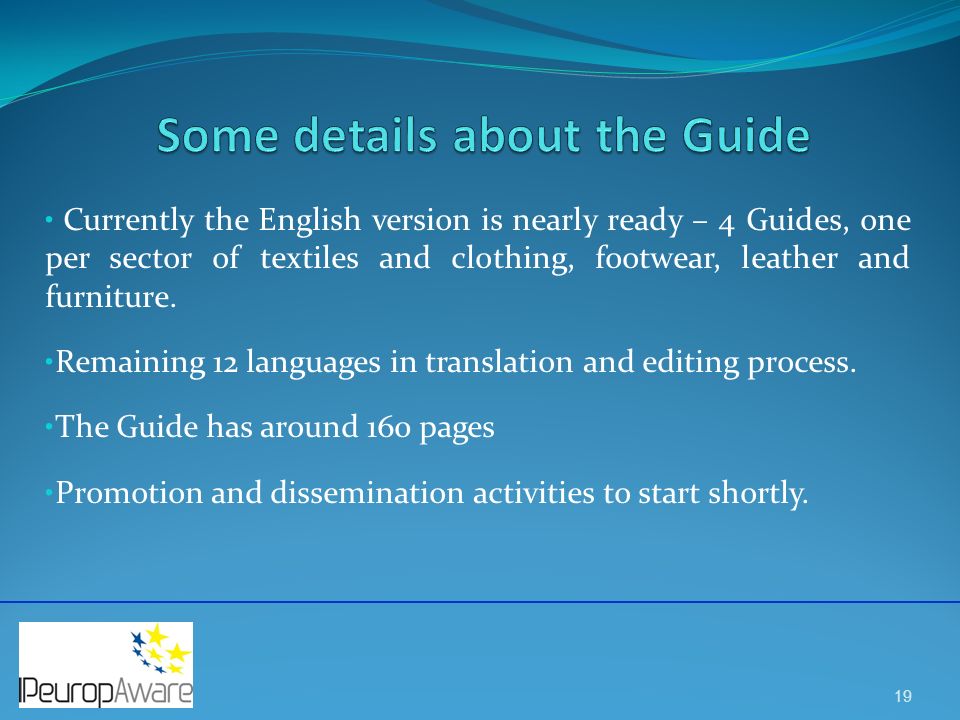 Some details about the Guide

• Currently the English version is nearly ready – 4 Guides, one per sector of textiles and clothing, footwear, leather and furniture.

•Remaining 12 languages in translation and editing process.

•The Guide has around 160 pages

•Promotion and dissemination activities to start shortly.

IPeuropAware

19